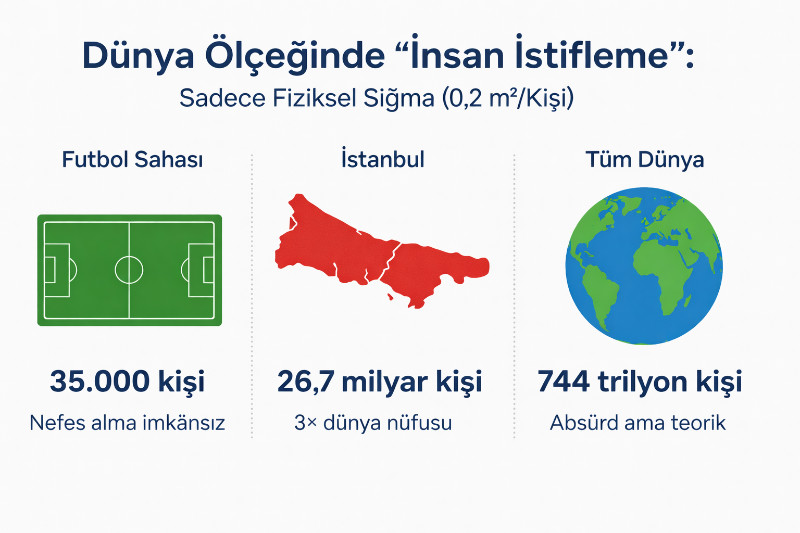 Dünya Ölçeğinde “İnsan İstifleme”:
Sadece Fiziksel Sığma (0,2 m²/Kişi)

Futbol Sahası

35.000 kişi
Nefes alma imkânsız

İstanbul

26,7 milyar kişi
3× dünya nüfusu

Tüm Dünya

744 trilyon kişi
Absürd ama teorik